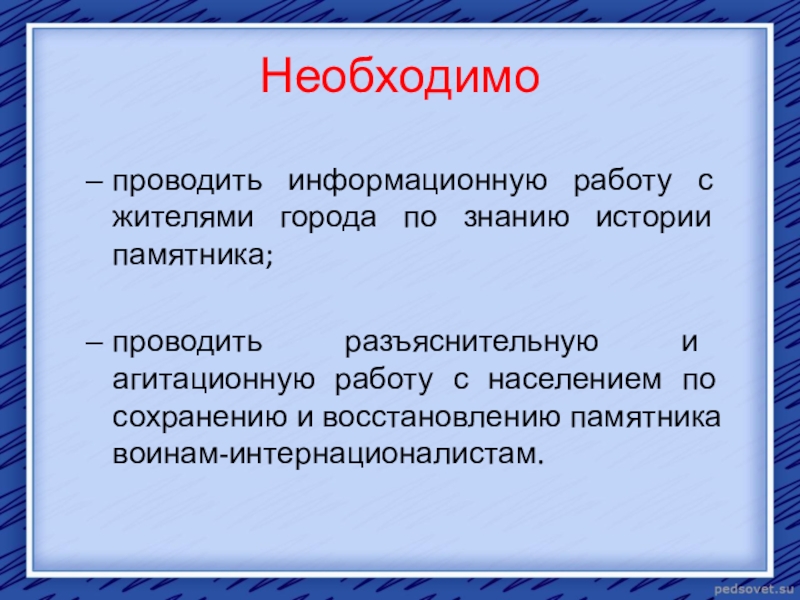 Необходимо

– проводить информационную работу с жителями города по знанию истории памятника;

– проводить разъяснительную и агитационную работу с населением по сохранению и восстановлению памятника воинам-интернационалистам.

pedsovet.su